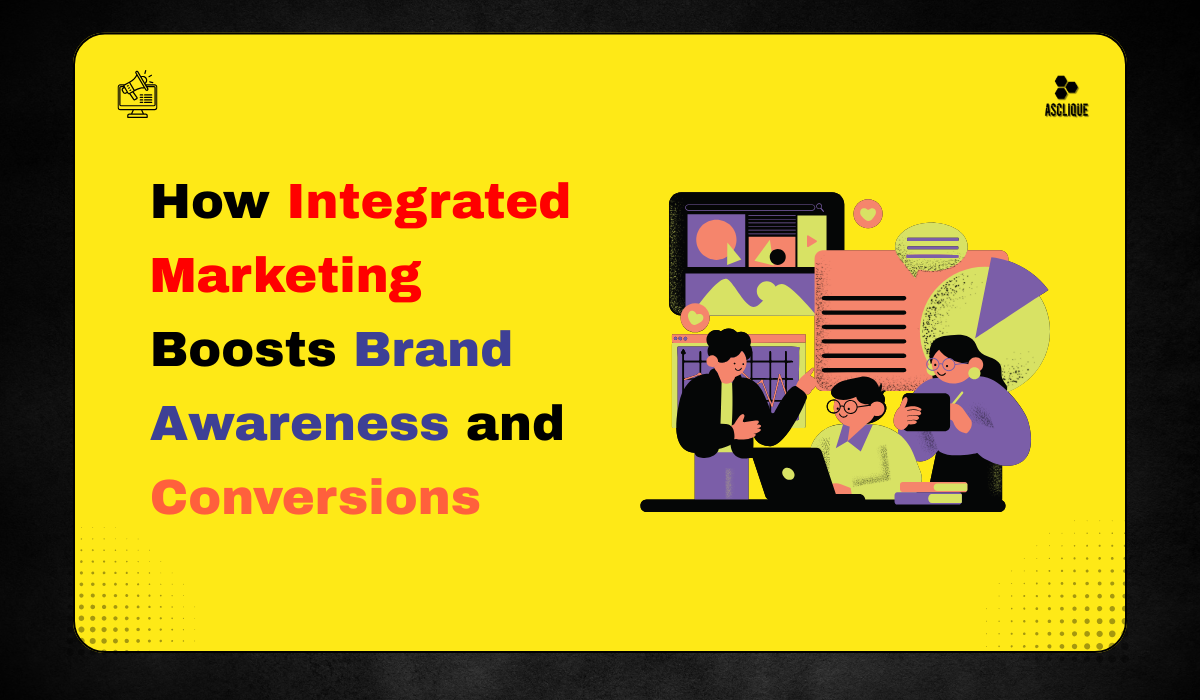 ASCLIQUE

How Integrated Marketing Boosts Brand Awareness and Conversions